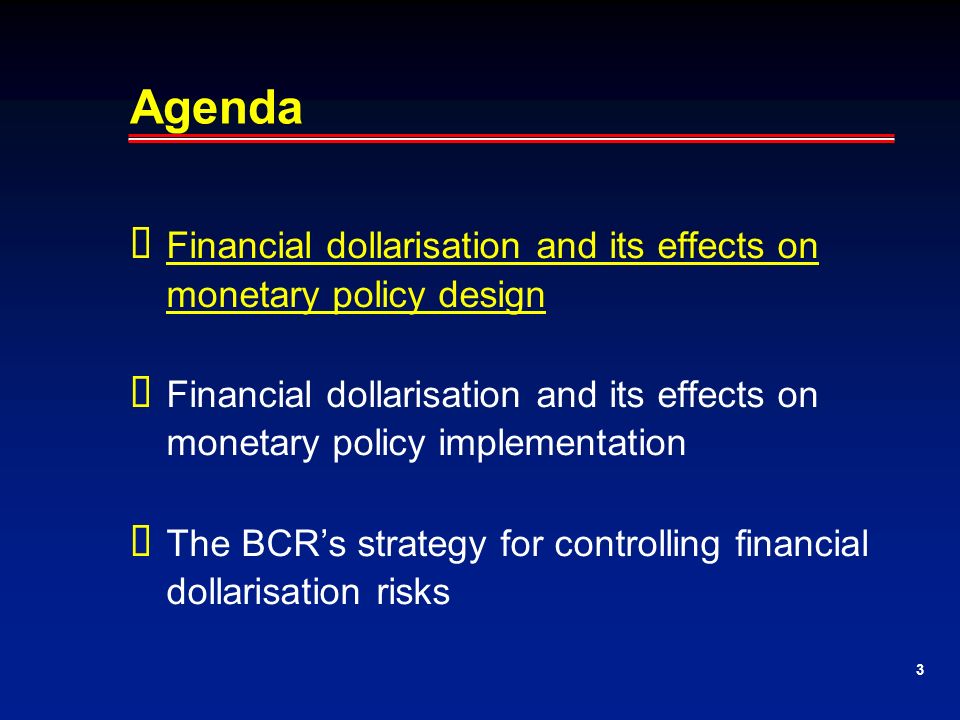 Agenda

Financial dollarisation and its effects on monetary policy design

Financial dollarisation and its effects on monetary policy implementation

The BCR’s strategy for controlling financial dollarisation risks

3